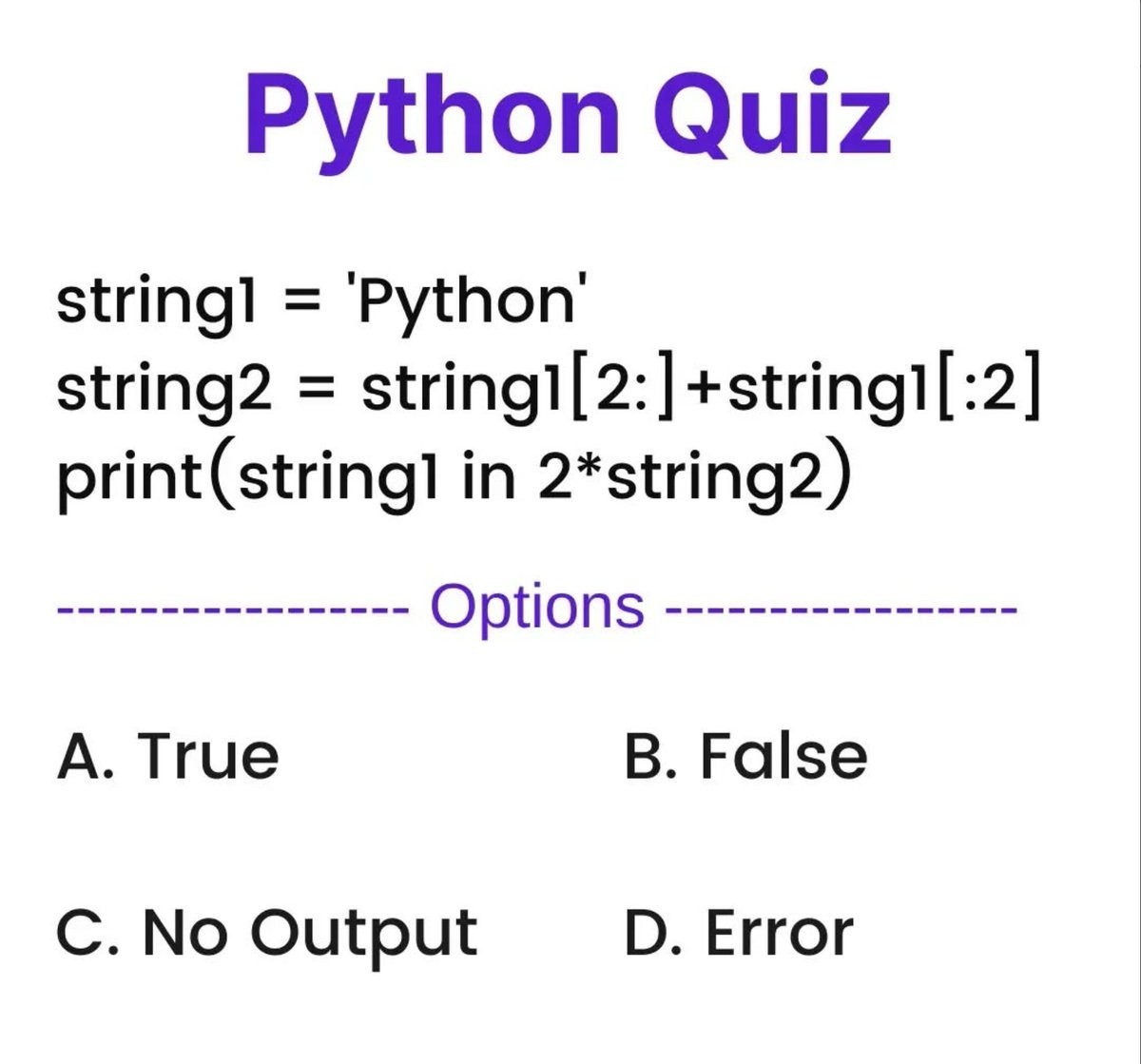 Python Quiz

string1 = 'Python'
string2 = string1[2:]+string1[:2]
print(string1 in 2*string2)

---------------- Options ----------------

A. True

B. False

C. No Output

D. Error